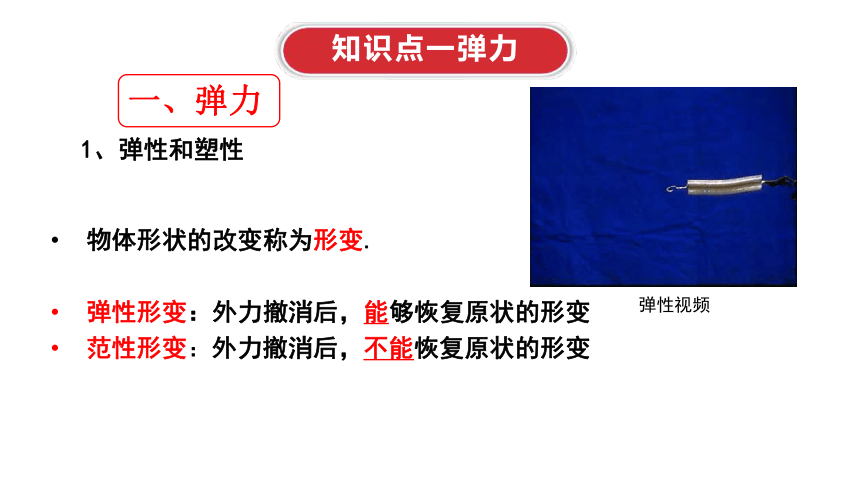 知识点一弹力

一、弹力

1、弹性和塑性

• 物体形状的改变称为形变.

• 弹性形变：外力撤消后，能够恢复原状的形变
• 范性形变：外力撤消后，不能恢复原状的形变

弹性视频